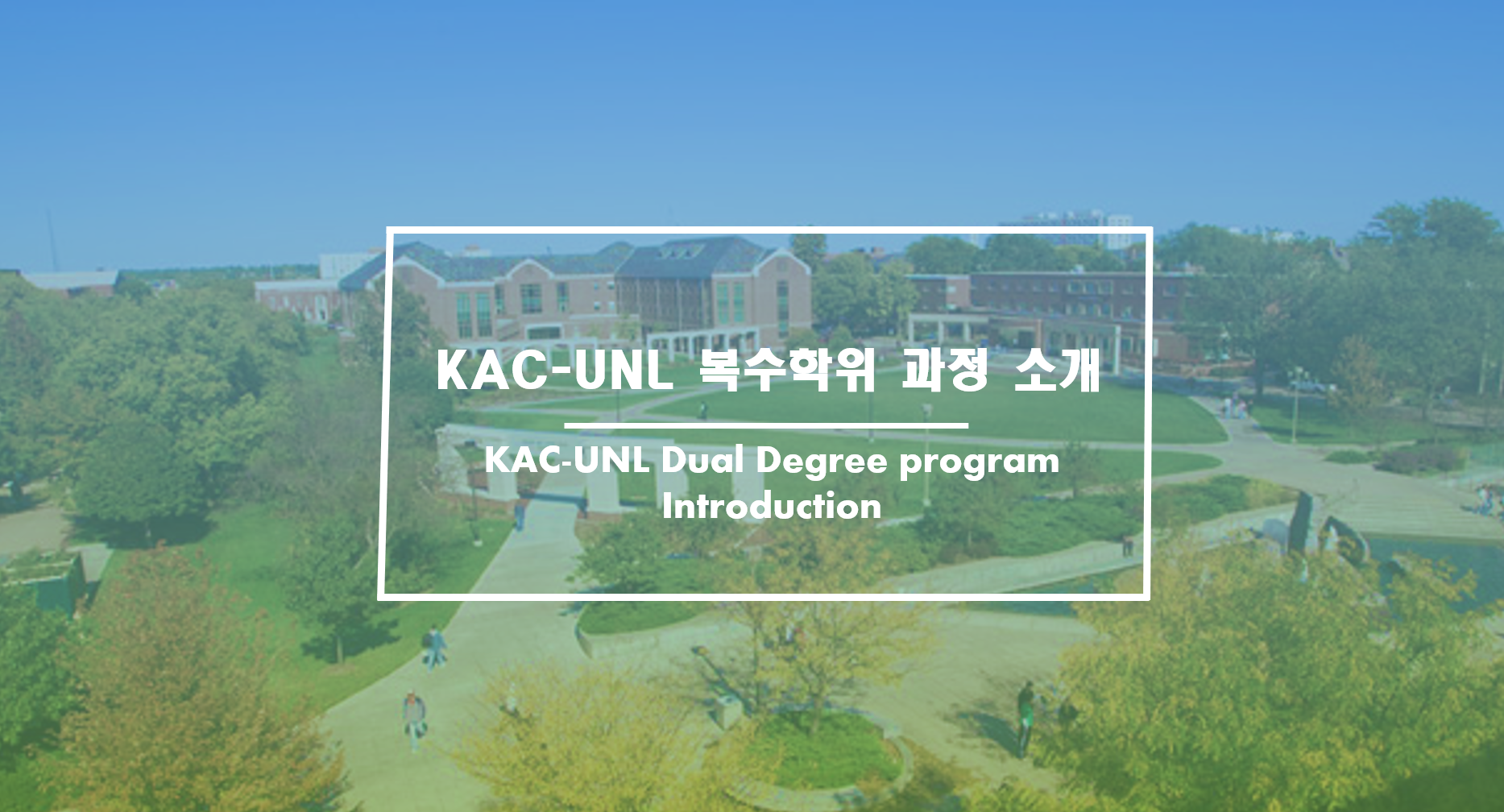 KAC-UNL 복수학위 과정 소개

KAC-UNL Dual Degree program Introduction